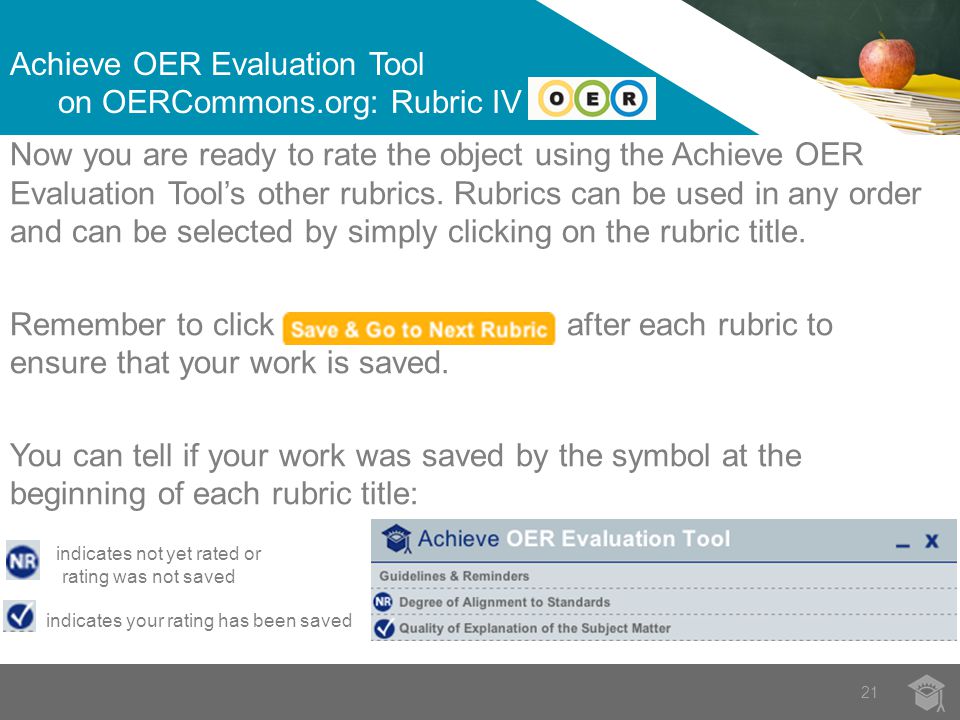 Achieve OER Evaluation Tool
on OERCommons.org: Rubric IV OER

Now you are ready to rate the object using the Achieve OER Evaluation Tool's other rubrics. Rubrics can be used in any order and can be selected by simply clicking on the rubric title.

Remember to click Save & Go to Next Rubric after each rubric to ensure that your work is saved.

You can tell if your work was saved by the symbol at the beginning of each rubric title:

NR indicates not yet rated or rating was not saved

indicates your rating has been saved

Achieve OER Evaluation Tool _ x
Guidelines & Reminders
NR Degree of Alignment to Standards
Quality of Explanation of the Subject Matter

21